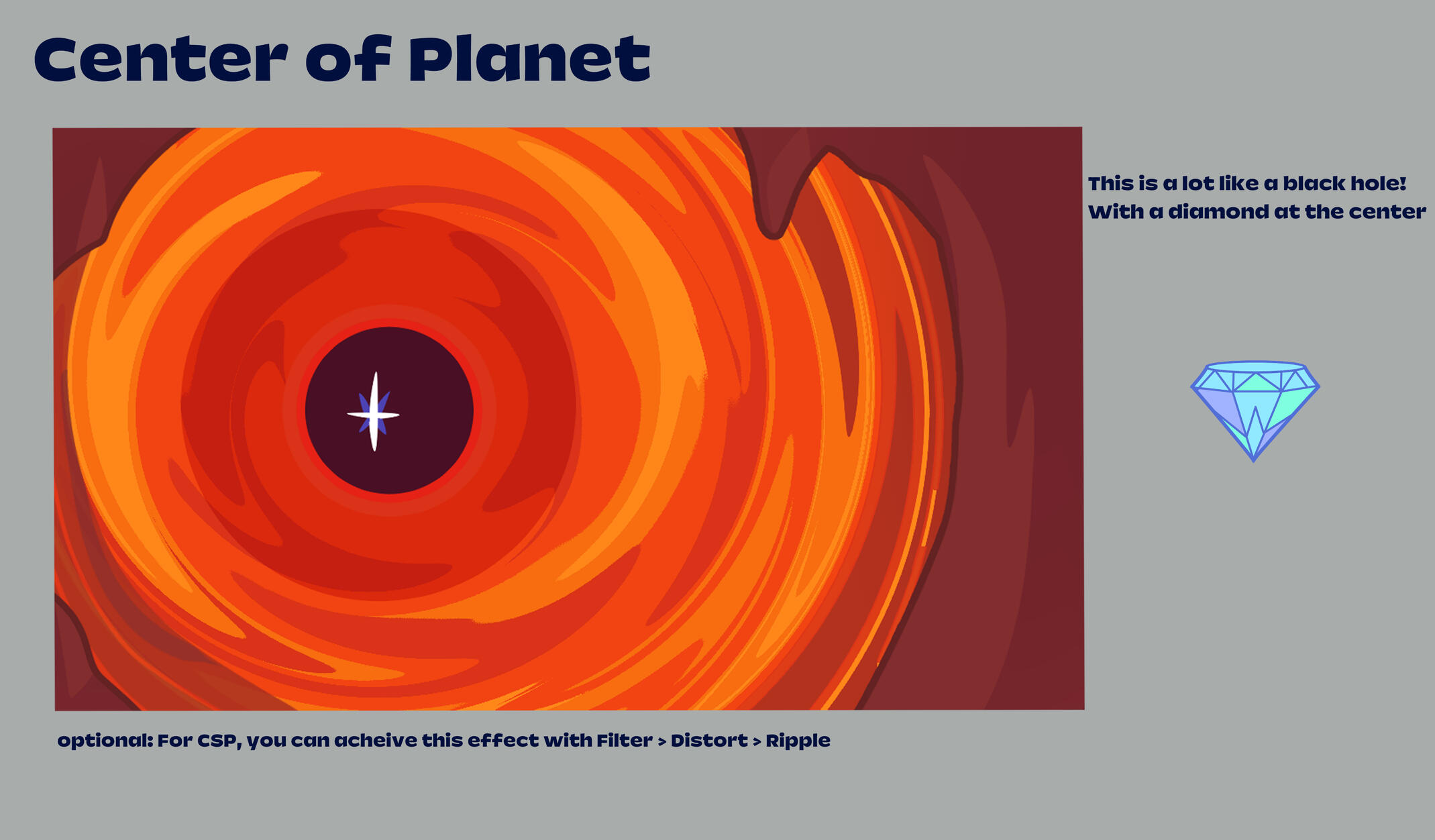 Center of Planet

This is a lot like a black hole!
With a diamond at the center

optional: For CSP, you can acheive this effect with Filter > Distort > Ripple